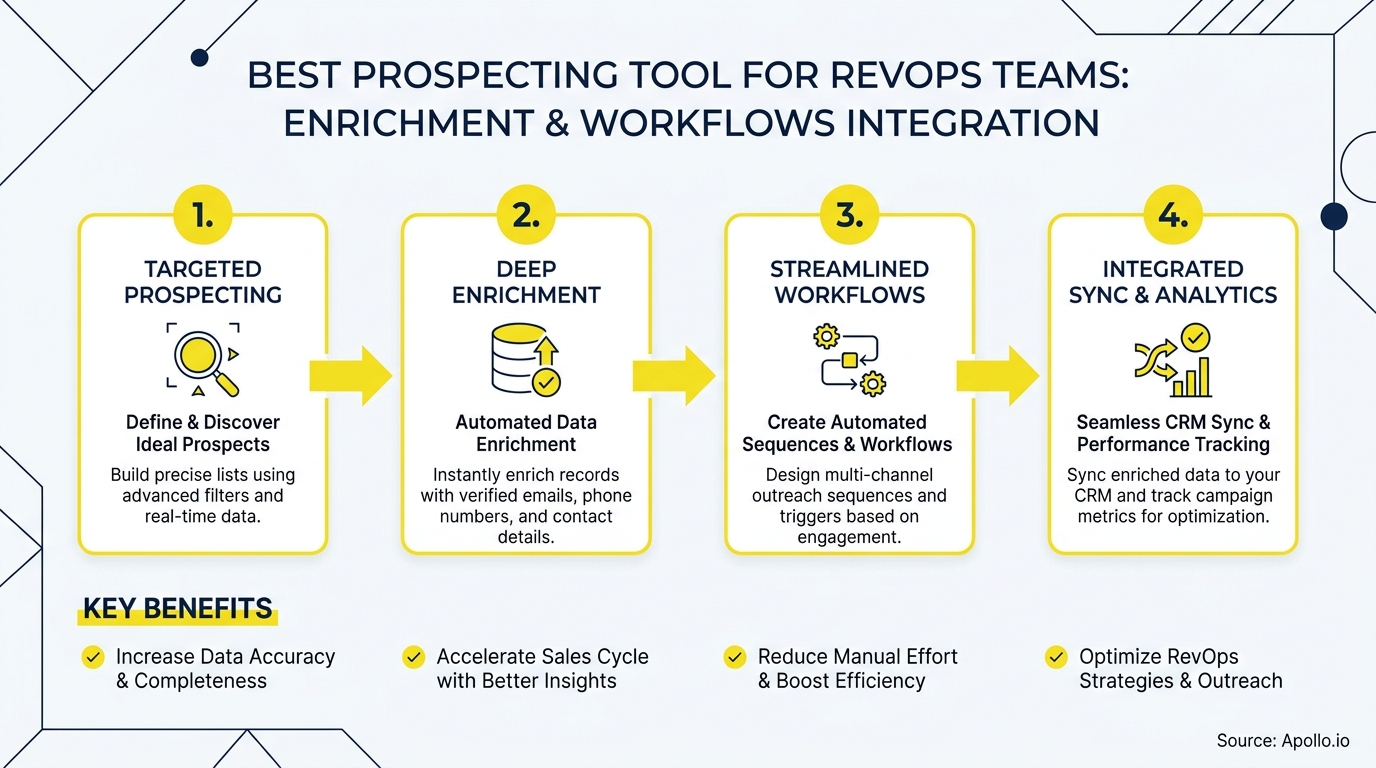 BEST PROSPECTING TOOL FOR REVOPS TEAMS: ENRICHMENT & WORKFLOWS INTEGRATION

1.
TARGETED PROSPECTING
Define & Discover Ideal Prospects
Build precise lists using advanced filters and real-time data.

2.
DEEP ENRICHMENT
Automated Data Enrichment
Instantly enrich records with verified emails, phone numbers, and contact details.

3.
STREAMLINED WORKFLOWS
Create Automated Sequences & Workflows
Design multi-channel outreach sequences and triggers based on engagement.

4.
INTEGRATED SYNC & ANALYTICS
Seamless CRM Sync & Performance Tracking
Sync enriched data to your CRM and track campaign metrics for optimization.

KEY BENEFITS
Increase Data Accuracy & Completeness
Accelerate Sales Cycle with Better Insights
Reduce Manual Effort & Boost Efficiency
Optimize RevOps Strategies & Outreach

Source: Apollo.io